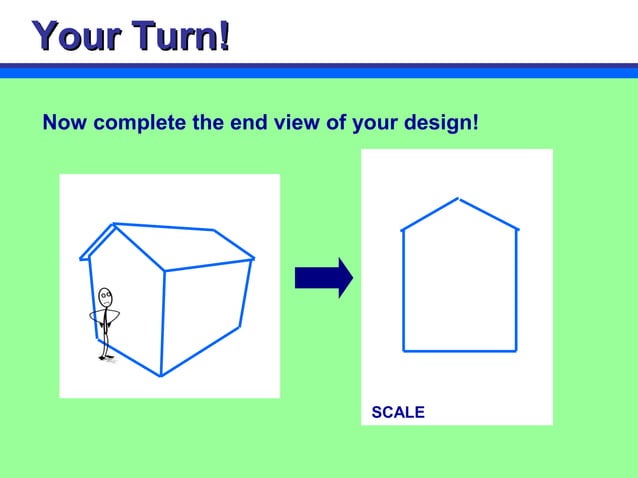 Your Turn!

Now complete the end view of your design!

SCALE